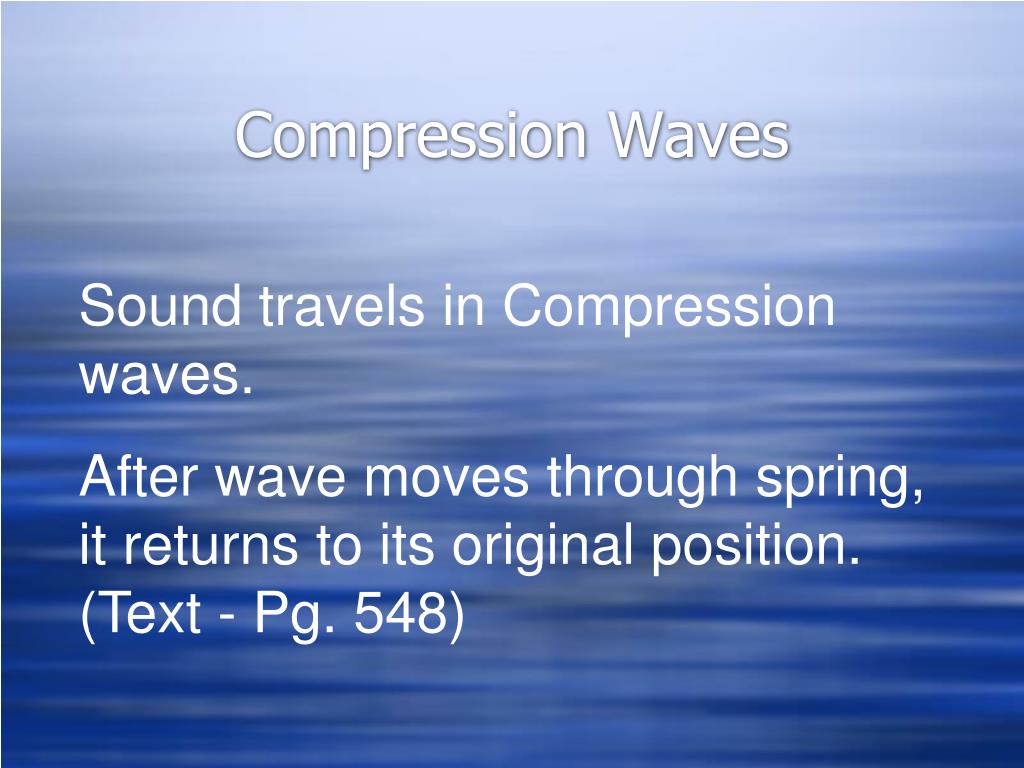 Compression Waves

Sound travels in Compression waves.

After wave moves through spring, it returns to its original position. (Text - Pg. 548)